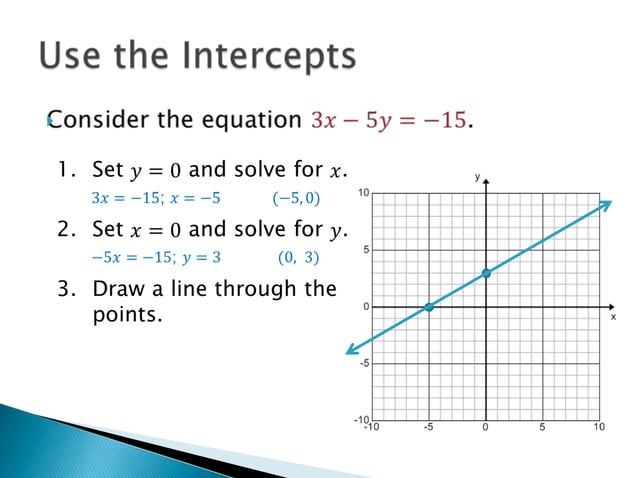 Use the Intercepts

Consider the equation $3x - 5y = -15$.

1. Set $y = 0$ and solve for $x$.
$3x = -15$; $x = -5$ $(-5, 0)$

2. Set $x = 0$ and solve for $y$.
$-5x = -15$; $y = 3$ $(0, 3)$

3. Draw a line through the points.

y
10
5
0
-5
-10
-10
-5
0
5
10
x